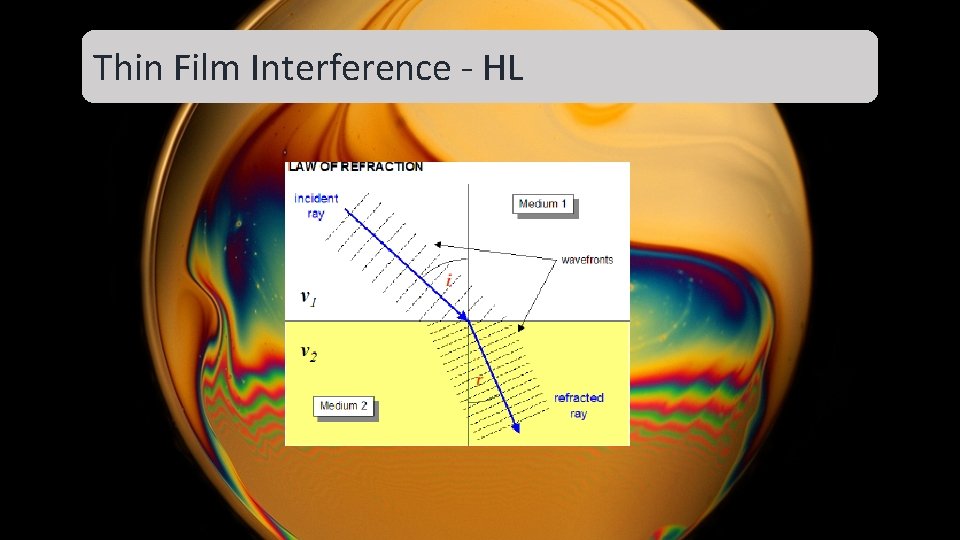 Thin Film Interference - HL

LAW OF REFRACTION

incident ray

Medium 1

wavefronts

$i$

$v_1$

$v_2$

$r$

Medium 2

refracted ray